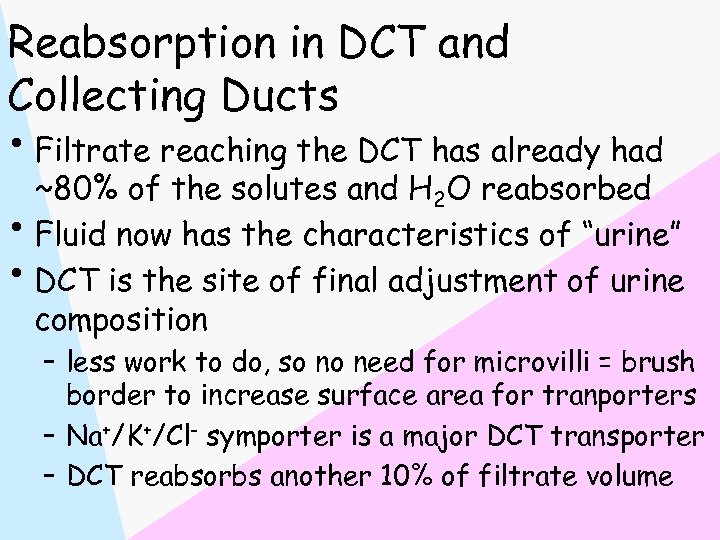 Reabsorption in DCT and Collecting Ducts

• Filtrate reaching the DCT has already had ~80% of the solutes and $H_2O$ reabsorbed

• Fluid now has the characteristics of “urine”

• DCT is the site of final adjustment of urine composition

– less work to do, so no need for microvilli = brush border to increase surface area for tranporters

– $Na^+/K^+/Cl^-$ symporter is a major DCT transporter

– DCT reabsorbs another 10% of filtrate volume